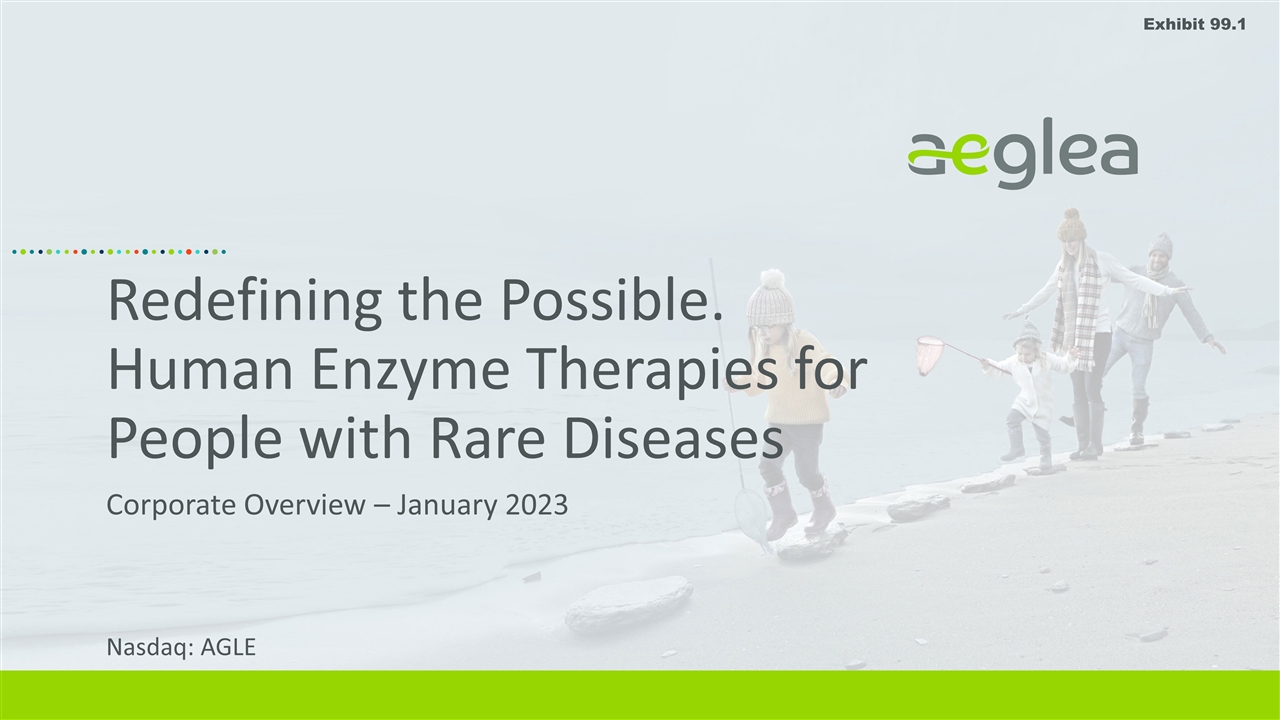 Exhibit 99.1

aeglea

Redefining the Possible. Human Enzyme Therapies for People with Rare Diseases

Corporate Overview – January 2023

Nasdaq: AGLE